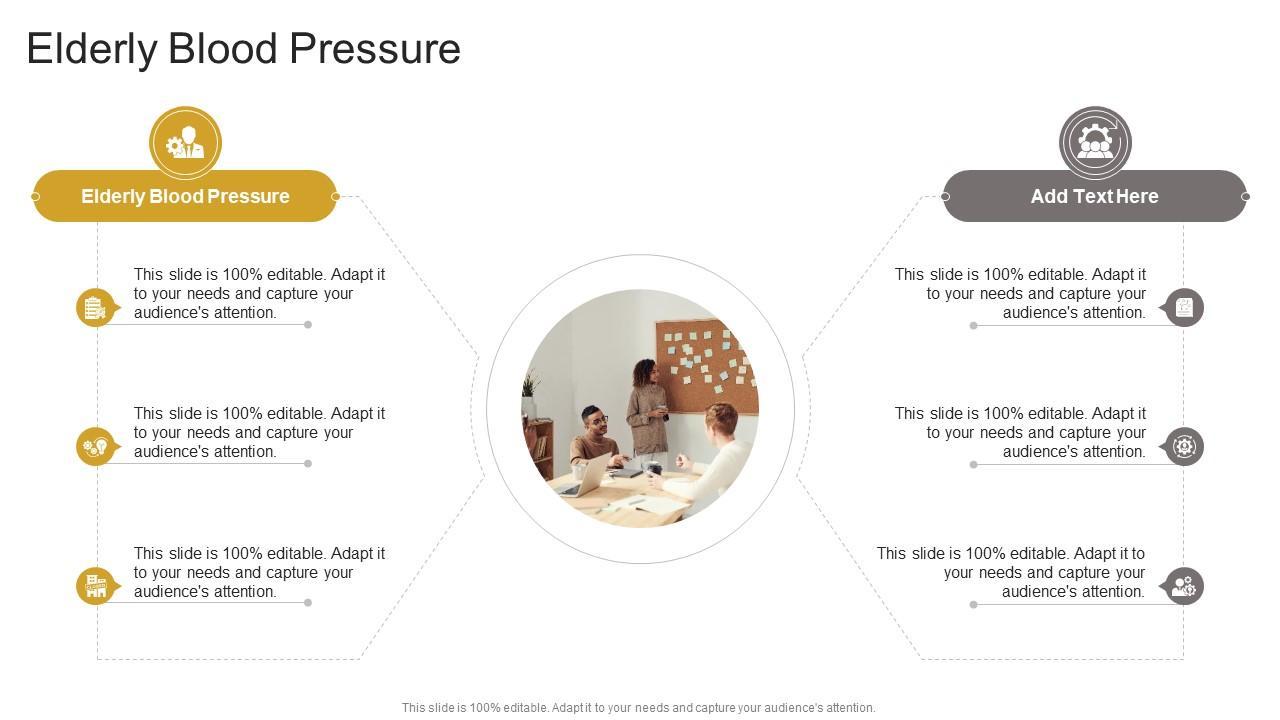 Elderly Blood Pressure

Elderly Blood Pressure

This slide is 100% editable. Adapt it to your needs and capture your audience's attention.

This slide is 100% editable. Adapt it to your needs and capture your audience's attention.

This slide is 100% editable. Adapt it to your needs and capture your audience's attention.

Add Text Here

This slide is 100% editable. Adapt it to your needs and capture your audience's attention.

This slide is 100% editable. Adapt it to your needs and capture your audience's attention.

This slide is 100% editable. Adapt it to your needs and capture your audience's attention.

This slide is 100% editable. Adapt it to your needs and capture your audience's attention.